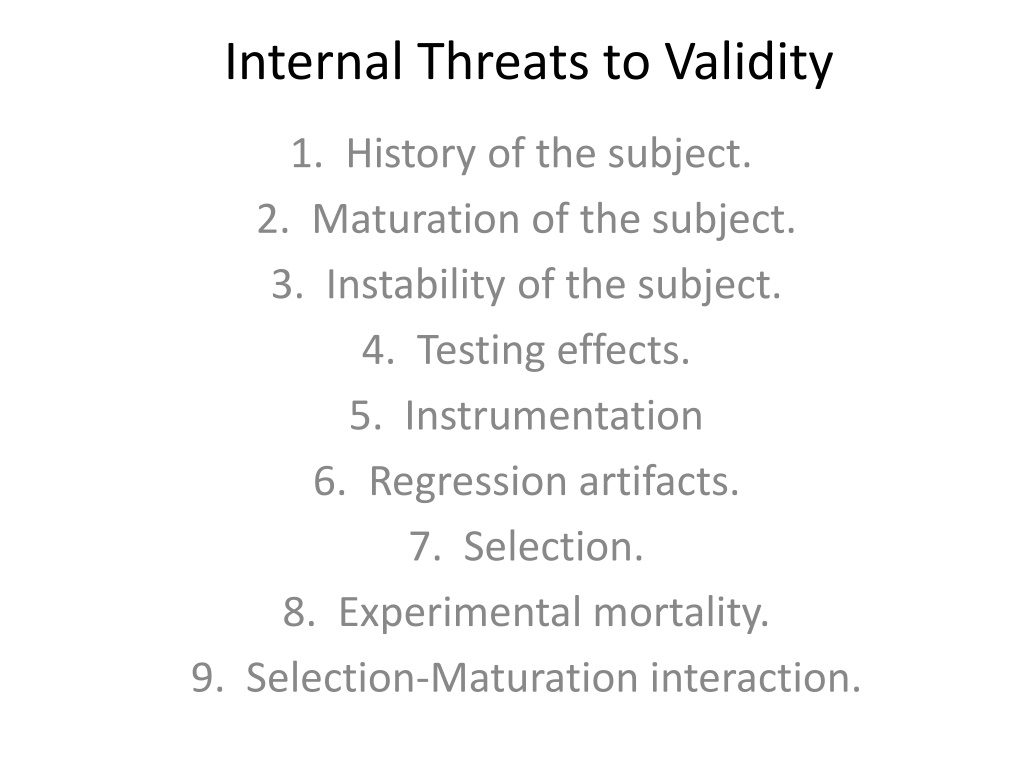 Internal Threats to Validity

1. History of the subject.
2. Maturation of the subject.
3. Instability of the subject.
4. Testing effects.
5. Instrumentation
6. Regression artifacts.
7. Selection.
8. Experimental mortality.
9. Selection-Maturation interaction.